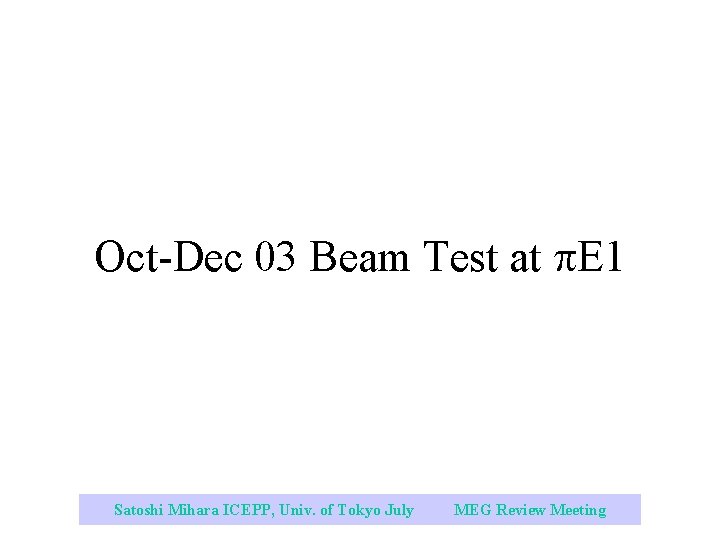 Oct-Dec 03 Beam Test at $\pi$E1

Satoshi Mihara ICEPP, Univ. of Tokyo July MEG Review Meeting